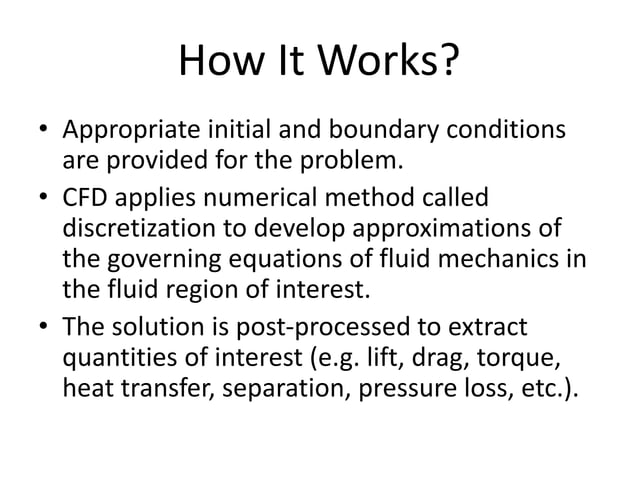 How It Works?

• Appropriate initial and boundary conditions are provided for the problem.

• CFD applies numerical method called discretization to develop approximations of the governing equations of fluid mechanics in the fluid region of interest.

• The solution is post-processed to extract quantities of interest (e.g. lift, drag, torque, heat transfer, separation, pressure loss, etc.).